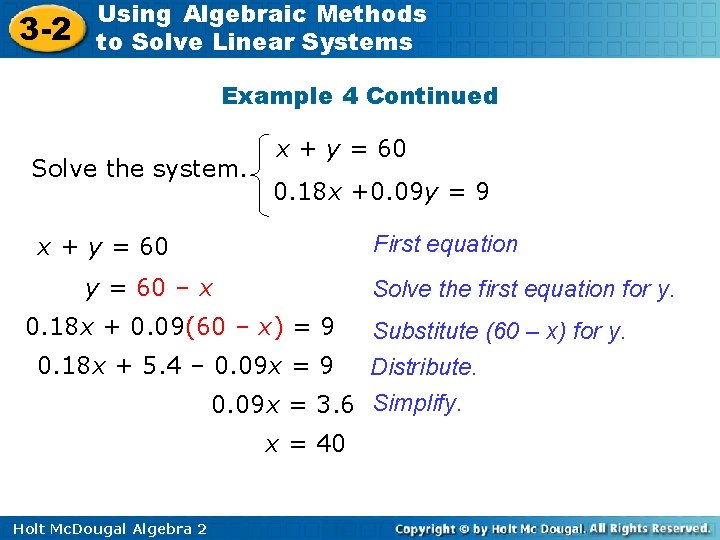 3-2 Using Algebraic Methods to Solve Linear Systems

Example 4 Continued

Solve the system. $\begin{cases} x + y = 60 \\ 0.18x + 0.09y = 9 \end{cases}$

$x + y = 60$ First equation

$y = 60 - x$ Solve the first equation for y.

$0.18x + 0.09(60 - x) = 9$ Substitute (60 – x) for y.

$0.18x + 5.4 - 0.09x = 9$ Distribute.

$0.09x = 3.6$ Simplify.

$x = 40$

Holt McDougal Algebra 2

Copyright © by Holt Mc Dougal. All Rights Reserved.